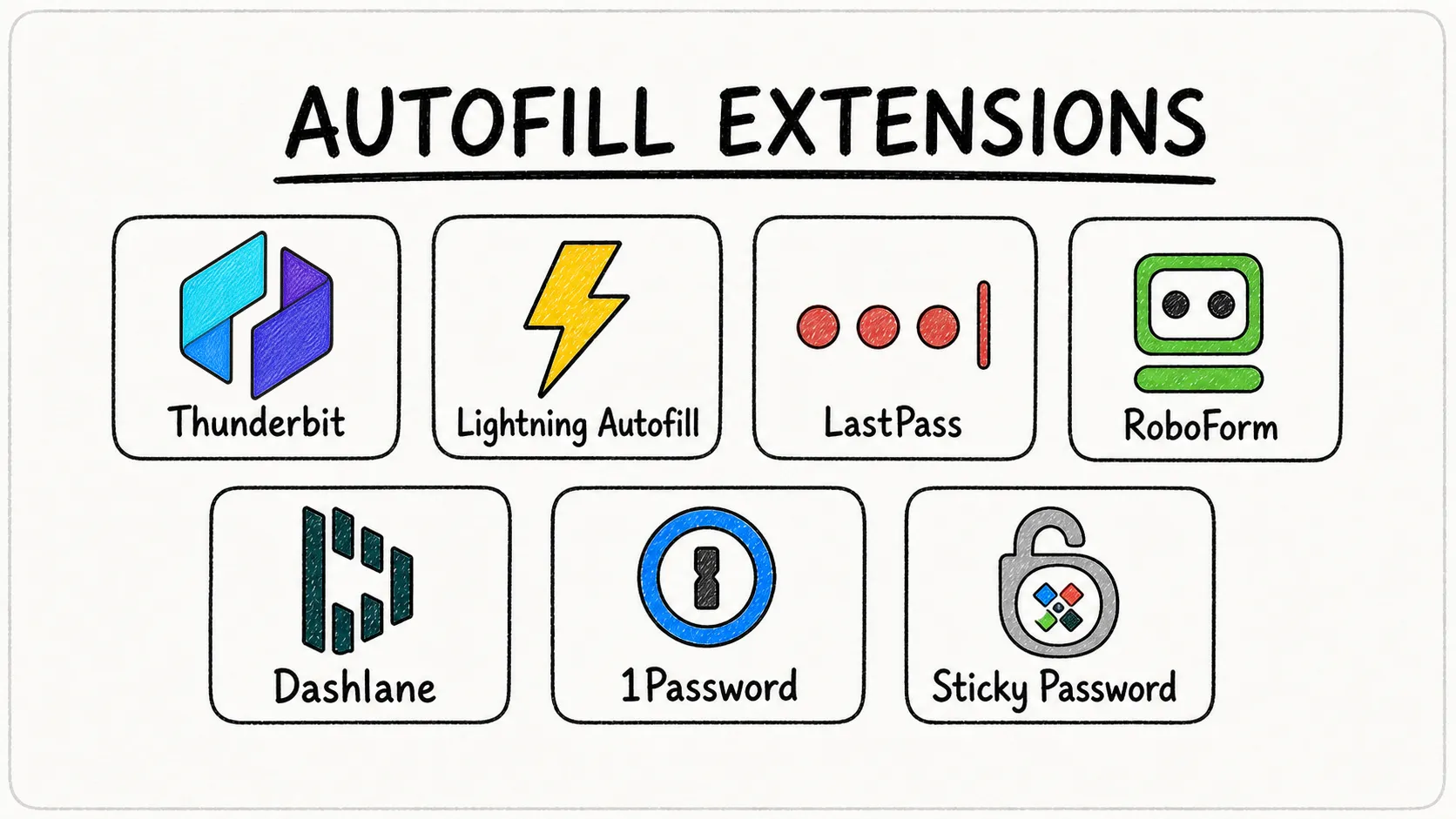 AUTOFILL EXTENSIONS

Thunderbit

Lightning Autofill

LastPass

RoboForm

Dashlane

1Password

Sticky Password